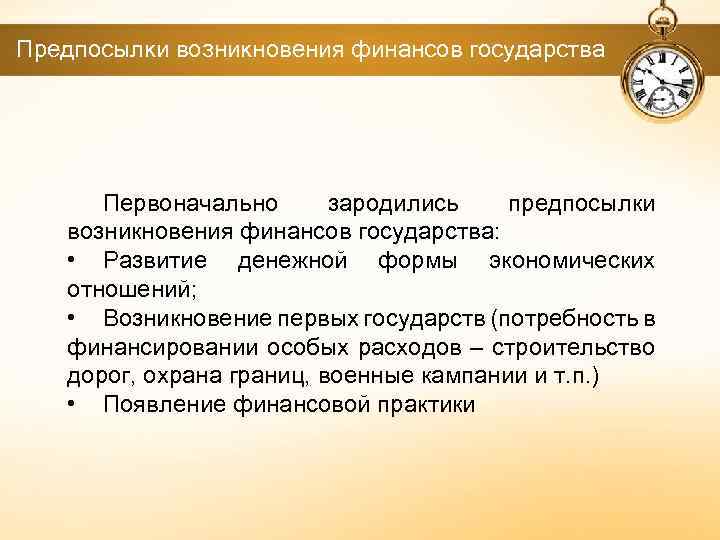 Предпосылки возникновения финансов государства

Первоначально зародились предпосылки возникновения финансов государства:
• Развитие денежной формы экономических отношений;
• Возникновение первых государств (потребность в финансировании особых расходов – строительство дорог, охрана границ, военные кампании и т.п.)
• Появление финансовой практики